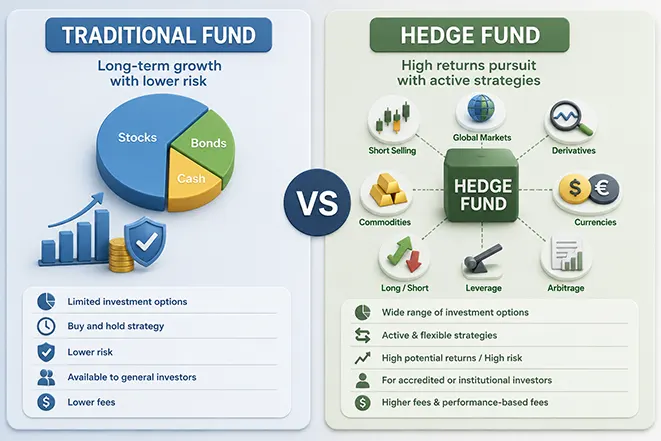 TRADITIONAL FUND

Long-term growth with lower risk

Stocks
Bonds
Cash

Limited investment options
Buy and hold strategy
Lower risk
Available to general investors
Lower fees

VS

HEDGE FUND

High returns pursuit with active strategies

Short Selling
Global Markets
Derivatives
Commodities
HEDGE FUND
Currencies
Long / Short
Leverage
Arbitrage

Wide range of investment options
Active & flexible strategies
High potential returns / High risk
For accredited or institutional investors
Higher fees & performance-based fees